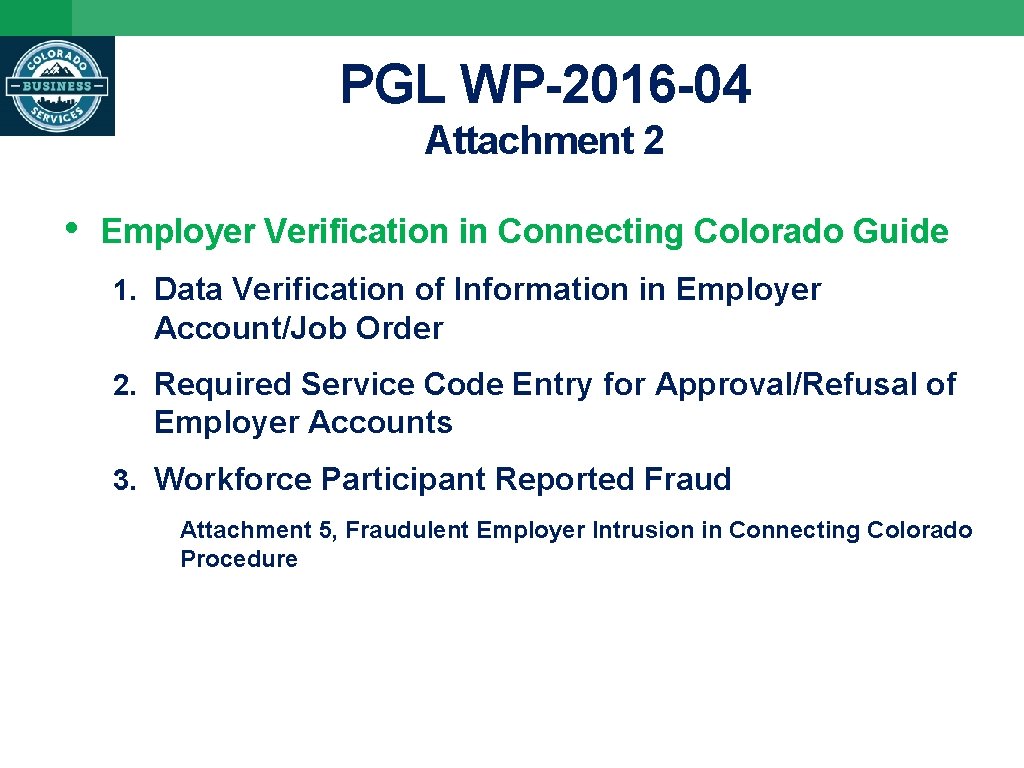 COLORADO
BUSINESS
SERVICES

PGL WP-2016-04
Attachment 2

• Employer Verification in Connecting Colorado Guide

1. Data Verification of Information in Employer Account/Job Order

2. Required Service Code Entry for Approval/Refusal of Employer Accounts

3. Workforce Participant Reported Fraud

Attachment 5, Fraudulent Employer Intrusion in Connecting Colorado Procedure